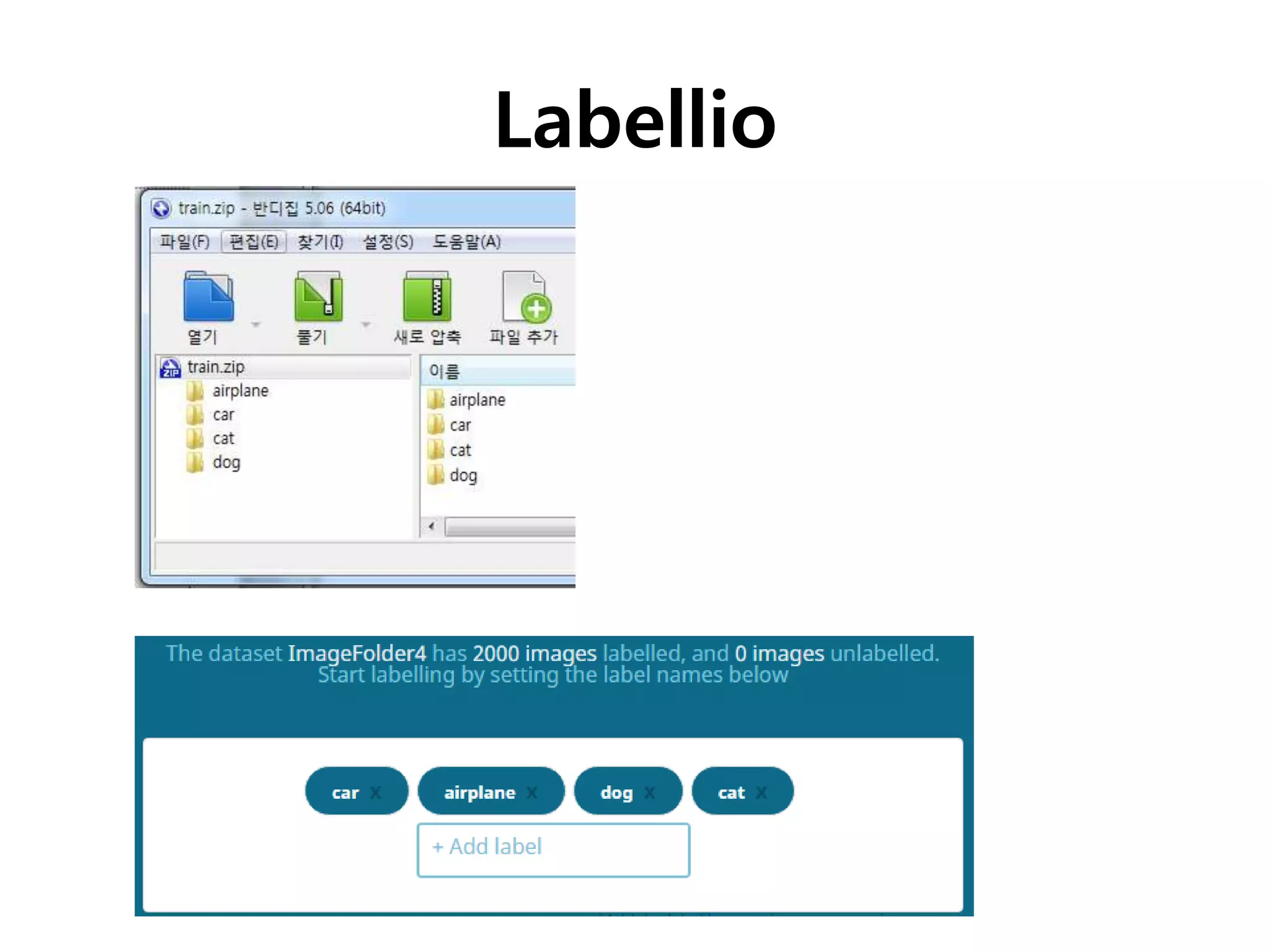 Labellio

train.zip - 반디집 5.06 (64bit)

파일(F) 편집(E) 찾기(I) 설정(S) 도움말(A)

열기 풀기 새로 압축 파일 추가

train.zip
airplane
car
cat
dog

이름
airplane
car
cat
dog

The dataset ImageFolder4 has 2000 images labelled, and 0 images unlabelled. Start labelling by setting the label names below

car X airplane X dog X cat X

+ Add label